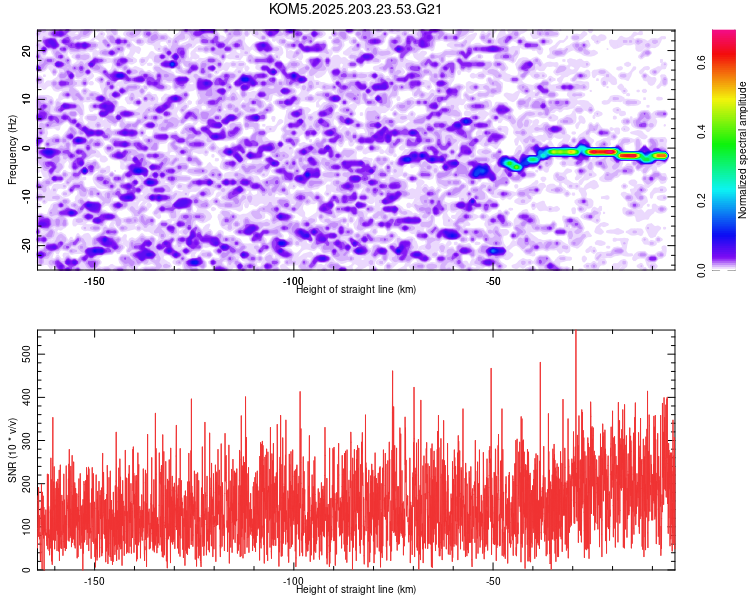 KOM5.2025.203.23.53.G21

Frequency (Hz)
20
10
0
-10
-20
-150
-100
-50
Height of straight line (km)

Normalized spectral amplitude
0.0
0.2
0.4
0.6

SNR (10 * v/v)
500
400
300
200
100
0
-150
-100
-50
Height of straight line (km)